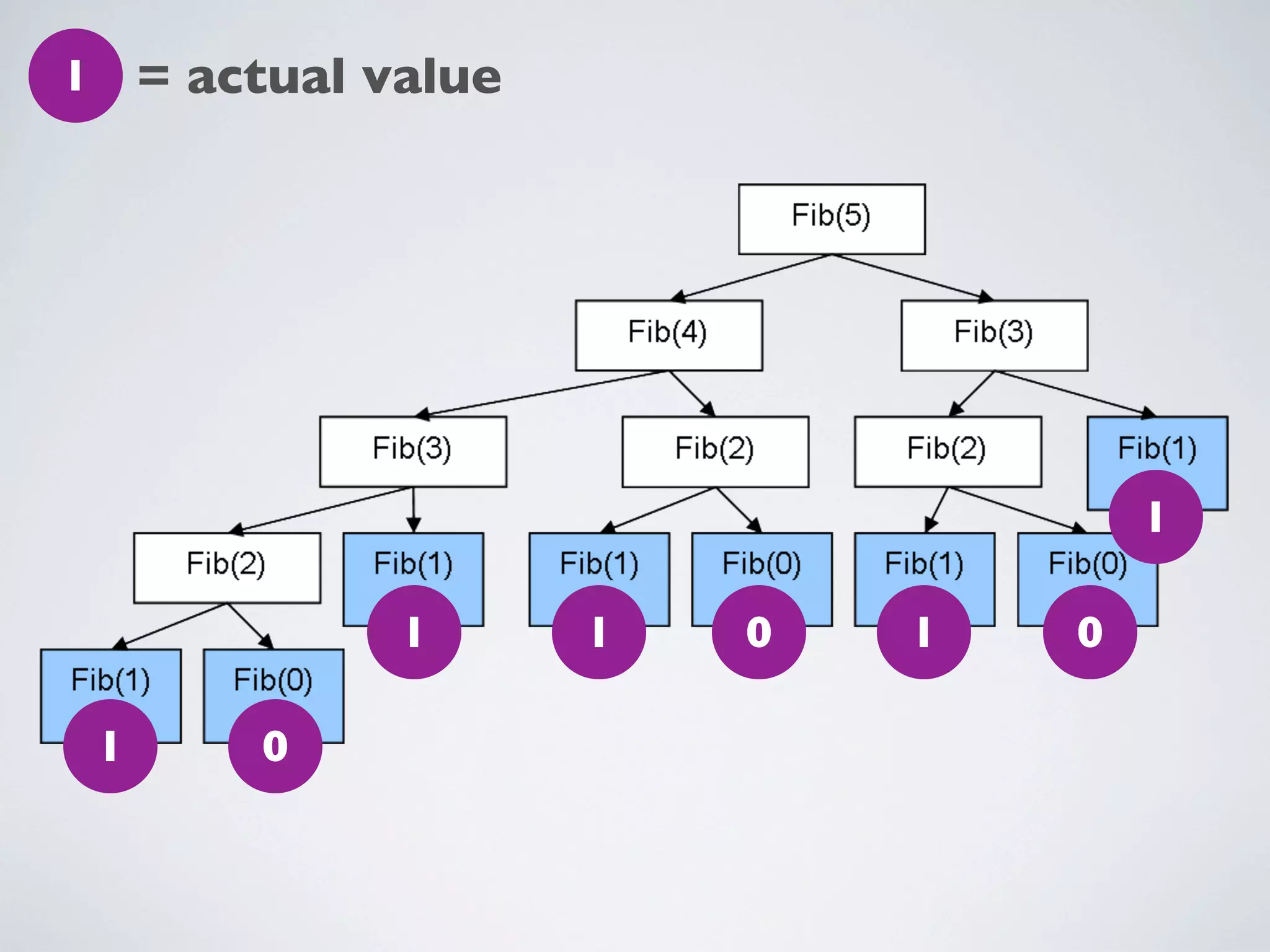 1 = actual value

Fib(5)

Fib(4)

Fib(3)

Fib(3)

Fib(2)

Fib(2)

Fib(1)

1

Fib(2)

Fib(1)

1

Fib(1)

1

Fib(0)

0

Fib(1)

1

Fib(0)

0

Fib(1)

1

Fib(0)

0